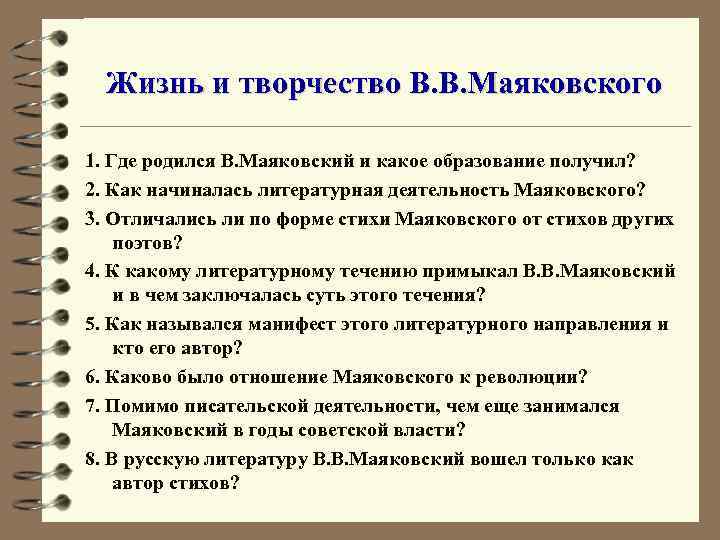 Жизнь и творчество В.В.Маяковского

1. Где родился В.Маяковский и какое образование получил?

2. Как начиналась литературная деятельность Маяковского?

3. Отличались ли по форме стихи Маяковского от стихов других поэтов?

4. К какому литературному течению примыкал В.В.Маяковский и в чем заключалась суть этого течения?

5. Как назывался манифест этого литературного направления и кто его автор?

6. Каково было отношение Маяковского к революции?

7. Помимо писательской деятельности, чем еще занимался Маяковский в годы советской власти?

8. В русскую литературу В.В.Маяковский вошел только как автор стихов?